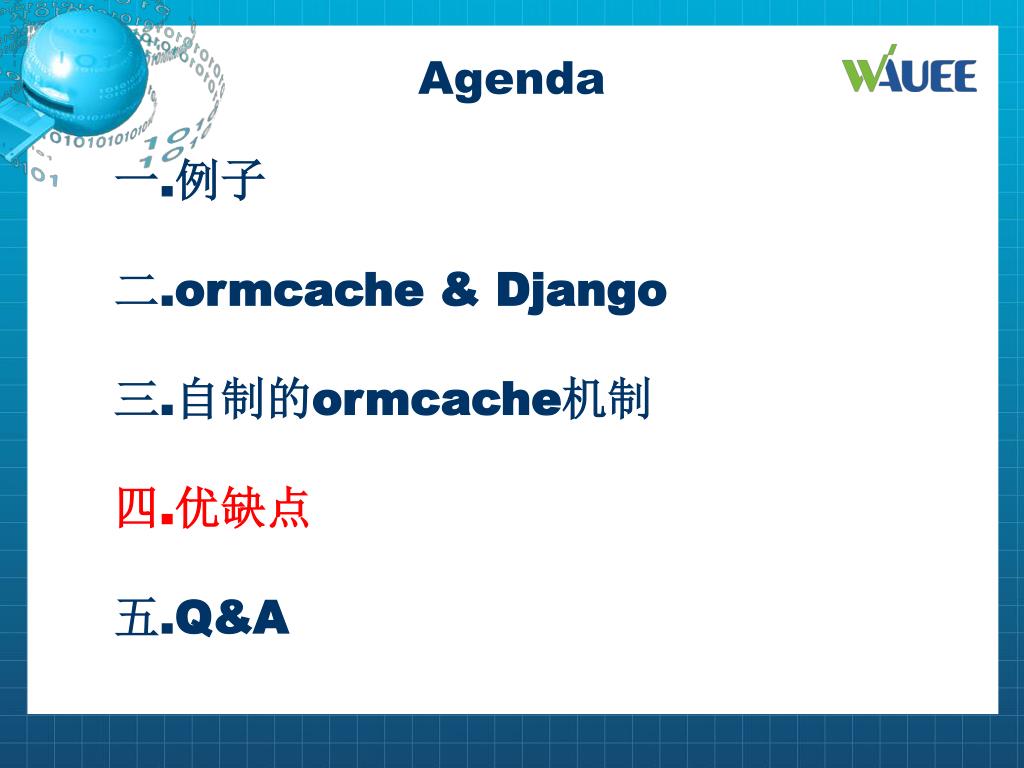 Agenda

WAUEE

一.例子

二.ormcache & Django

三.自制的ormcache机制

四.优缺点

五.Q&A